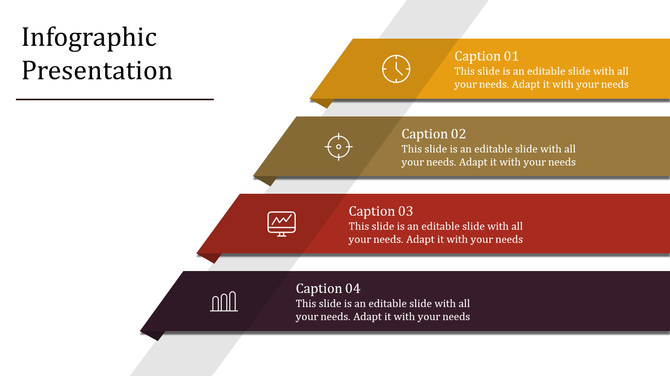 Infographic Presentation

Caption 01
This slide is an editable slide with all your needs. Adapt it with your needs

Caption 02
This slide is an editable slide with all your needs. Adapt it with your needs

Caption 03
This slide is an editable slide with all your needs. Adapt it with your needs

Caption 04
This slide is an editable slide with all your needs. Adapt it with your needs